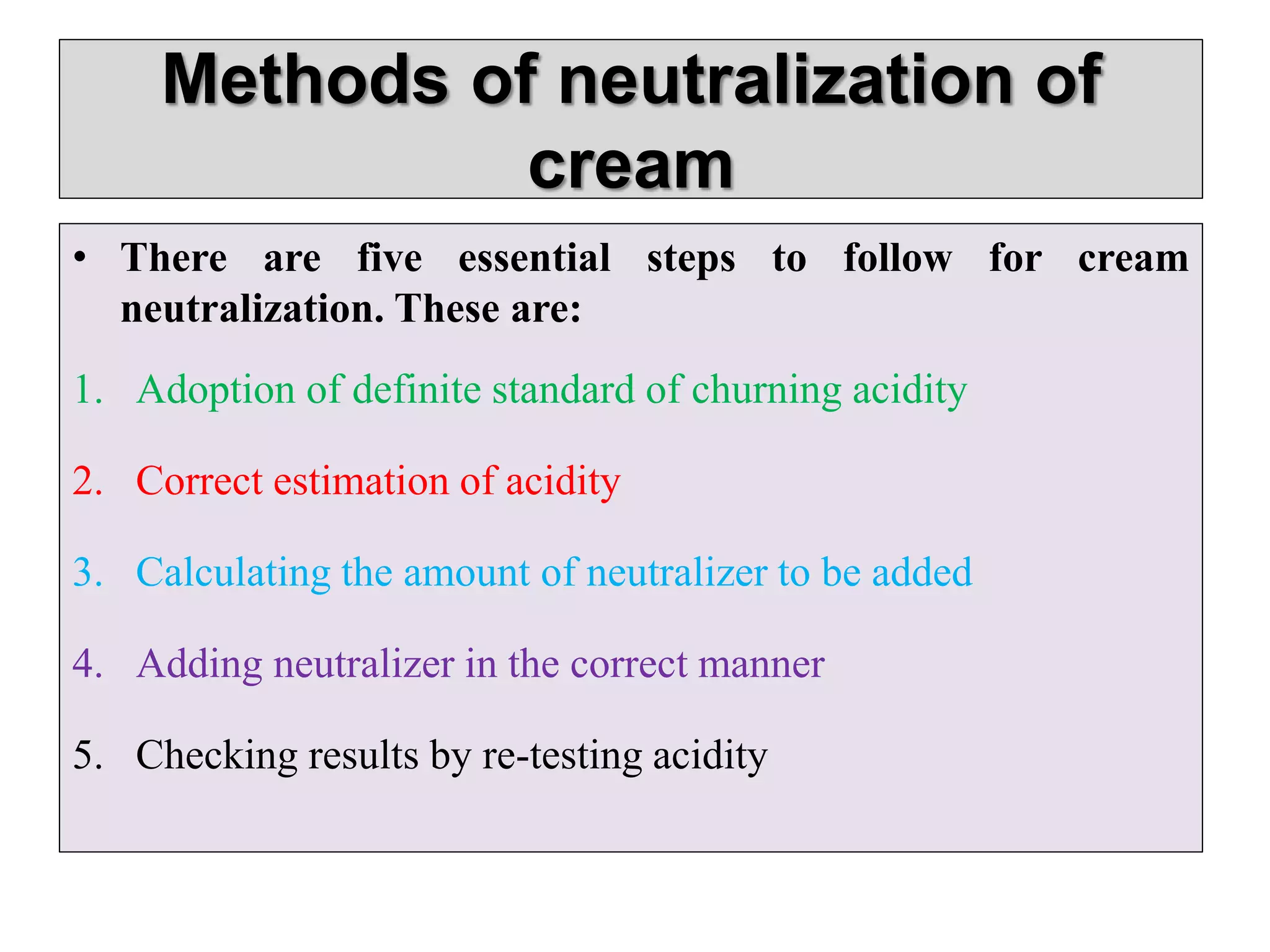 Methods of neutralization of cream

• There are five essential steps to follow for cream neutralization. These are:

1. Adoption of definite standard of churning acidity

2. Correct estimation of acidity

3. Calculating the amount of neutralizer to be added

4. Adding neutralizer in the correct manner

5. Checking results by re-testing acidity